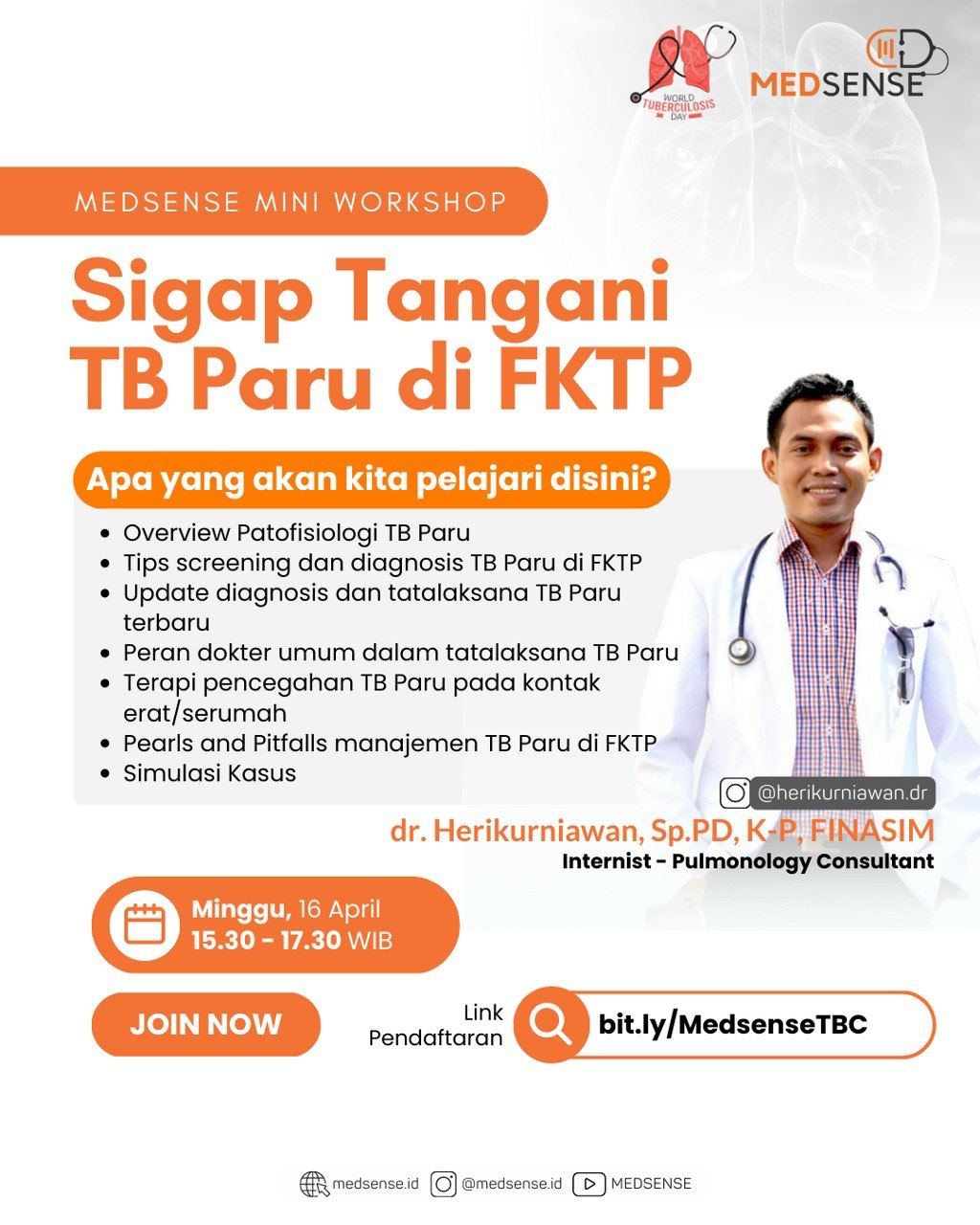 WORLD TUBERCULOSIS DAY

MEDSENSE

MEDSENSE MINI WORKSHOP

Sigap Tangani TB Paru di FKTP

Apa yang akan kita pelajari disini?

- Overview Patofisiologi TB Paru
- Tips screening dan diagnosis TB Paru di FKTP
- Update diagnosis dan tatalaksana TB Paru terbaru
- Peran dokter umum dalam tatalaksana TB Paru
- Terapi pencegahan TB Paru pada kontak erat/serumah
- Pearls and Pitfalls manajemen TB Paru di FKTP
- Simulasi Kasus

@herikurniawan.dr

dr. Herikurniawan, Sp.PD, K-P, FINASIM
Internist - Pulmonology Consultant

Minggu, 16 April
15.30 - 17.30 WIB

JOIN NOW

Link Pendaftaran

bit.ly/MedsenseTBC

medsense.id @medsense.id MEDSENSE